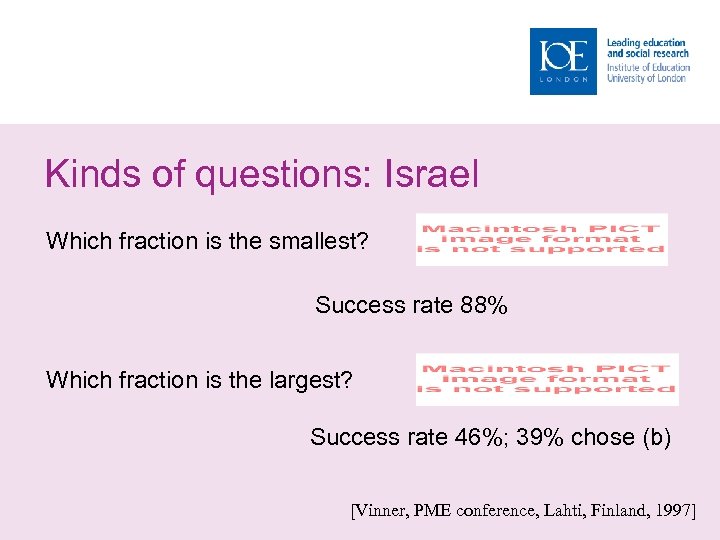 IOE LONDON

Leading education and social research
Institute of Education
University of London

Kinds of questions: Israel

Which fraction is the smallest?

Macintosh PICT image format is not supported

Success rate 88%

Which fraction is the largest?

Macintosh PICT image format is not supported

Success rate 46%; 39% chose (b)

[Vinner, PME conference, Lahti, Finland, 1997]